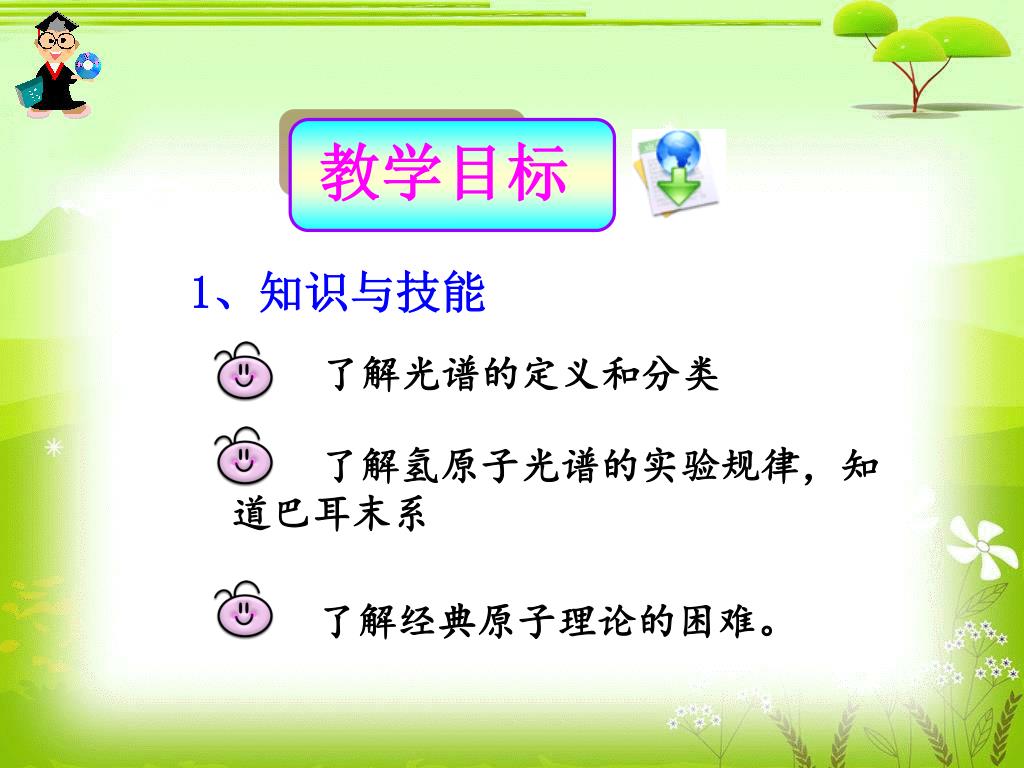 教学目标

1、知识与技能

了解光谱的定义和分类

了解氢原子光谱的实验规律，知道巴耳末系

了解经典原子理论的困难。